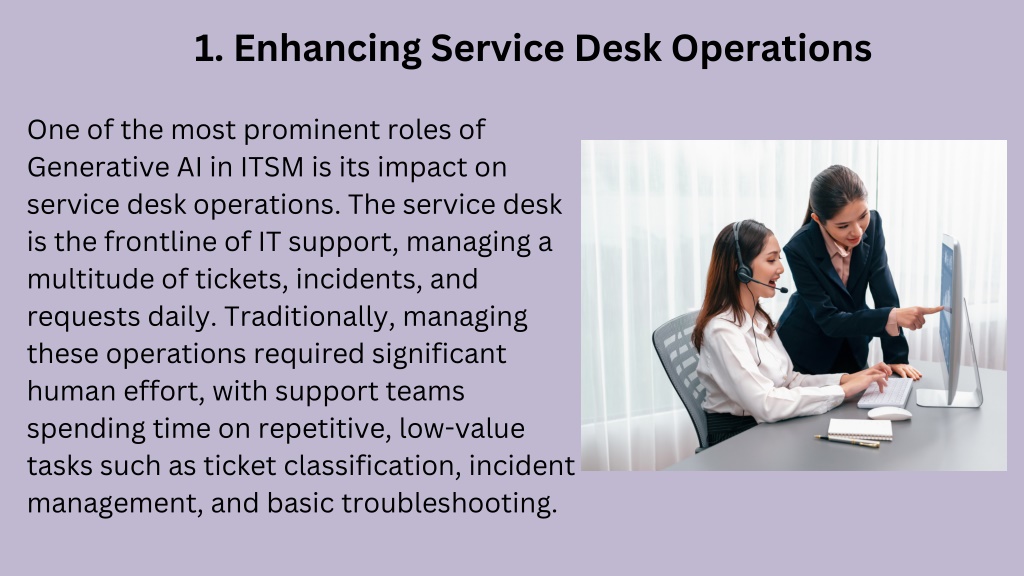 1. Enhancing Service Desk Operations

One of the most prominent roles of Generative AI in ITSM is its impact on service desk operations. The service desk is the frontline of IT support, managing a multitude of tickets, incidents, and requests daily. Traditionally, managing these operations required significant human effort, with support teams spending time on repetitive, low-value tasks such as ticket classification, incident management, and basic troubleshooting.